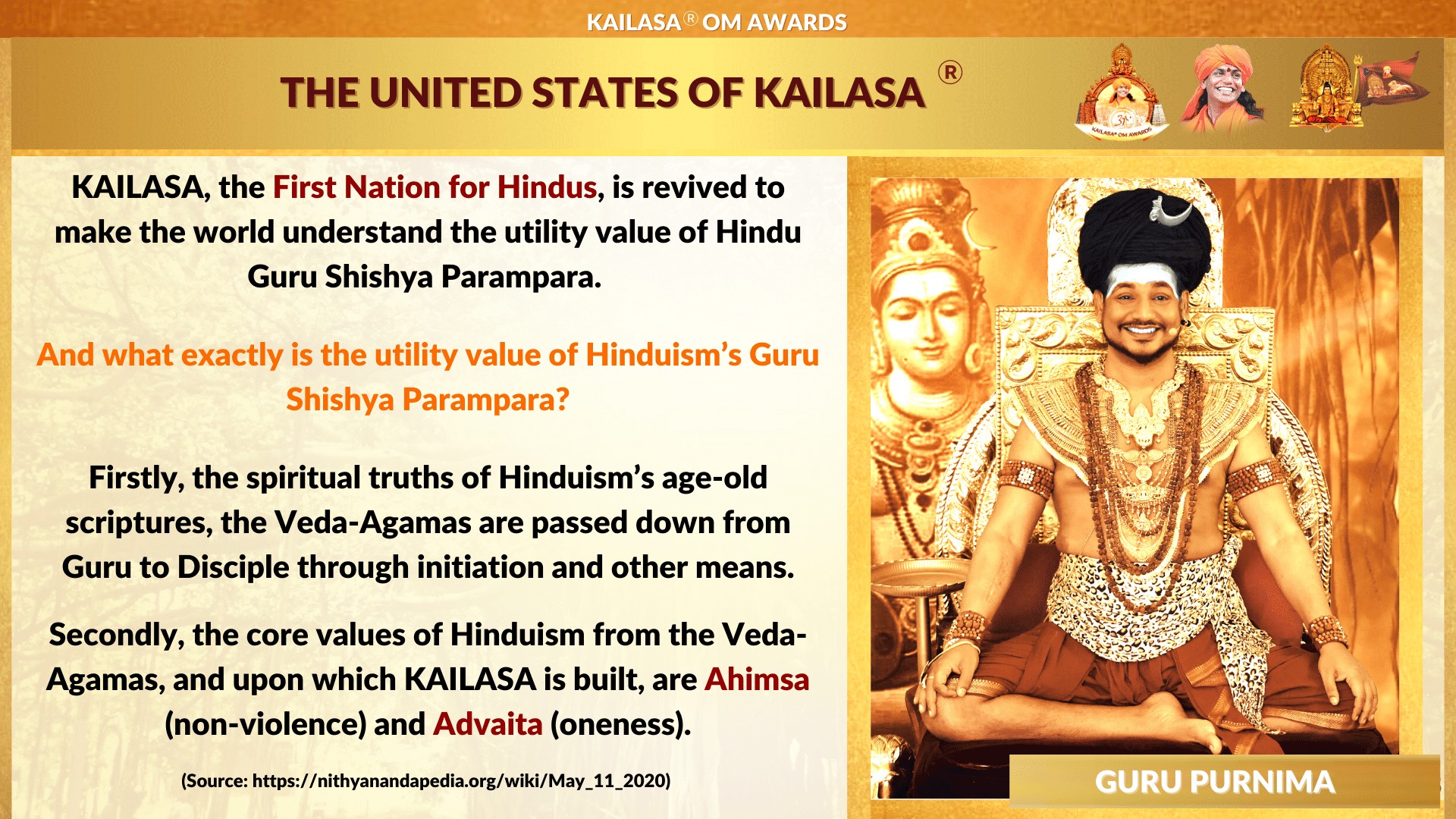 KAILASA® OM AWARDS

THE UNITED STATES OF KAILASA ®

KAILASA® OM AWARDS

KAILASA, the First Nation for Hindus, is revived to make the world understand the utility value of Hindu Guru Shishya Parampara.

And what exactly is the utility value of Hinduism's Guru Shishya Parampara?

Firstly, the spiritual truths of Hinduism's age-old scriptures, the Veda-Agamas are passed down from Guru to Disciple through initiation and other means.

Secondly, the core values of Hinduism from the Veda-Agamas, and upon which KAILASA is built, are Ahimsa (non-violence) and Advaita (oneness).

(Source: https://nithyanandapedia.org/wiki/May_11_2020)

GURU PURNIMA